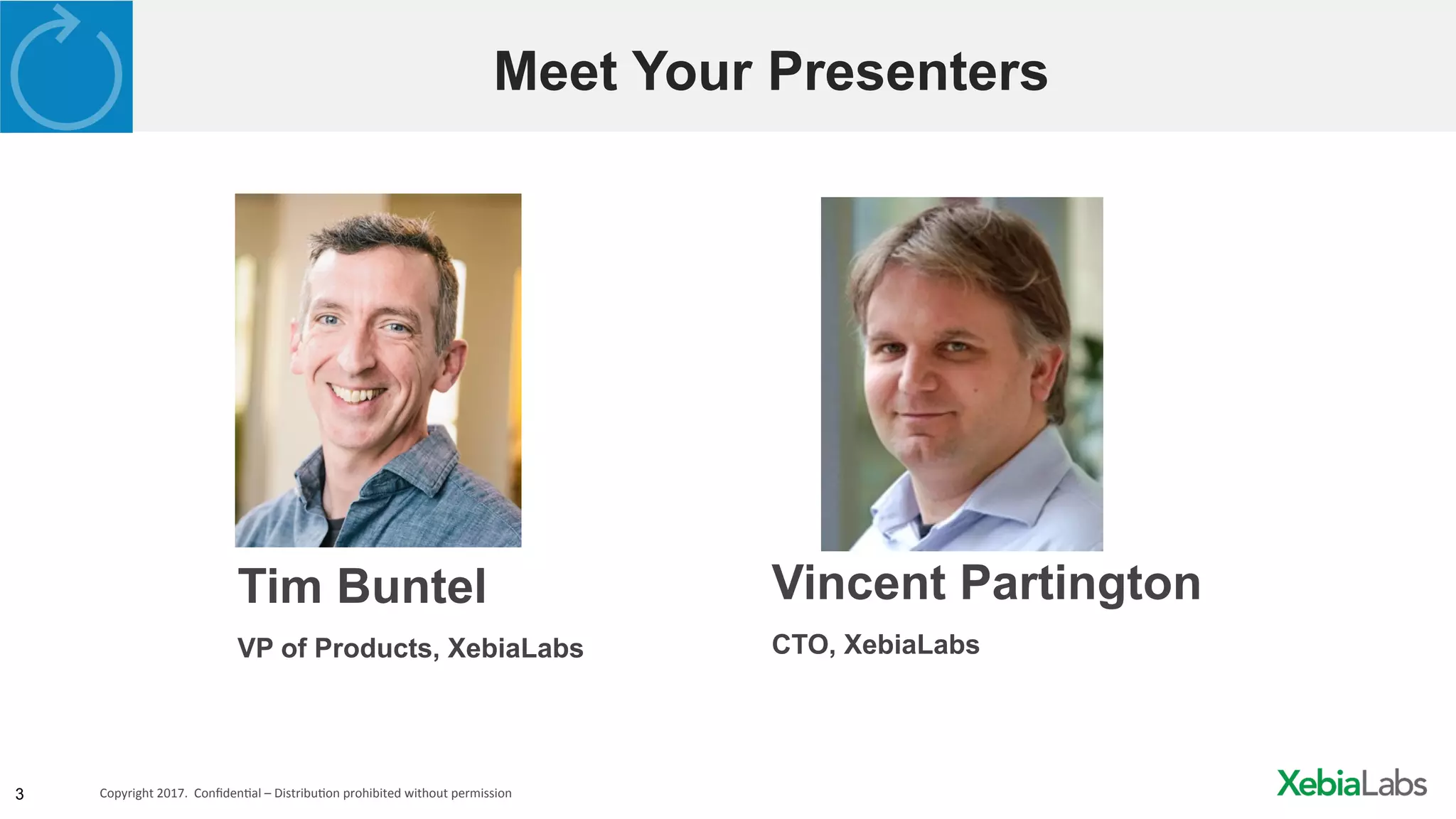 Meet Your Presenters

Tim Buntel

VP of Products, XebiaLabs

Vincent Partington

CTO, XebiaLabs

3

Copyright 2017. Confidential – Distribution prohibited without permission

XebiaLabs